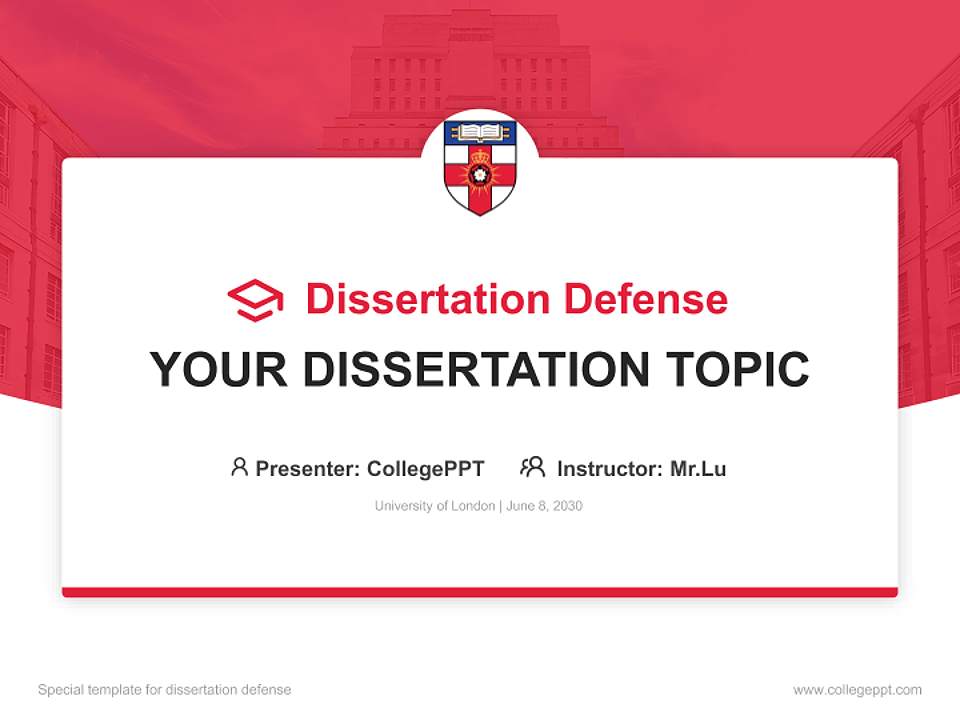 Dissertation Defense

YOUR DISSERTATION TOPIC

Presenter: CollegePPT Instructor: Mr.Lu

University of London | June 8, 2030

Special template for dissertation defense

www.collegeppt.com